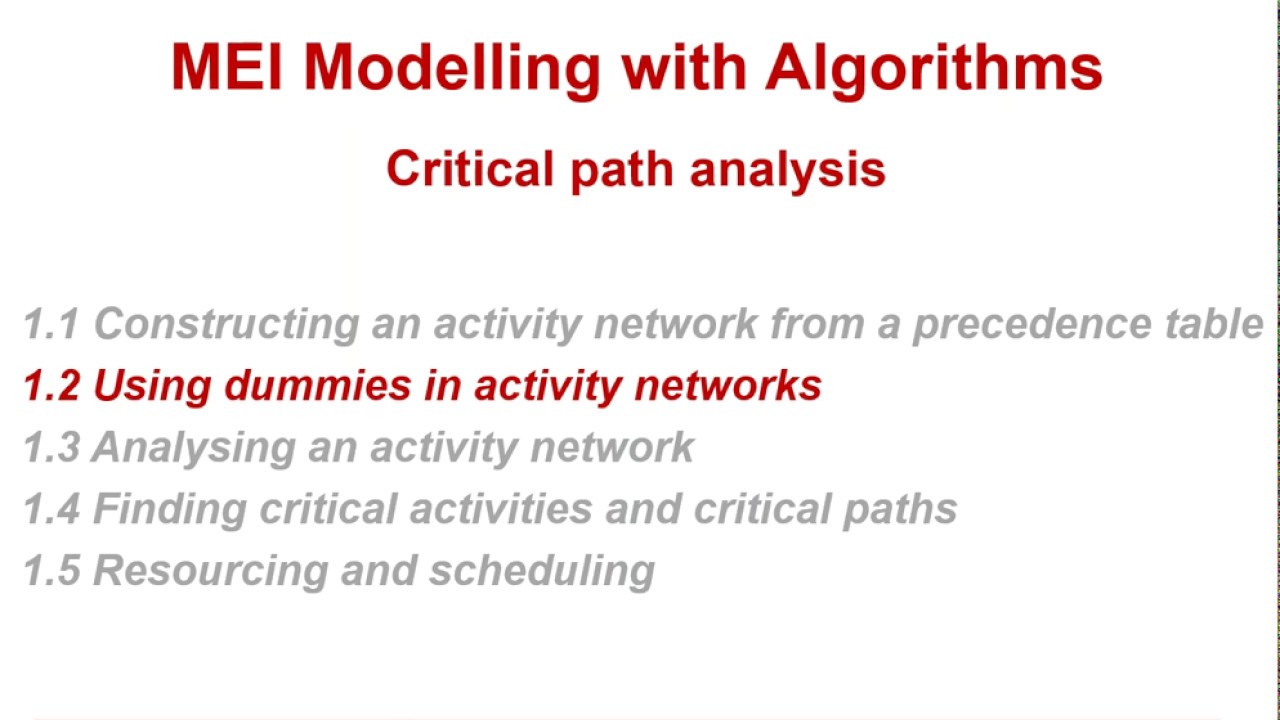 MEI Modelling with Algorithms

Critical path analysis

1.1 Constructing an activity network from a precedence table
1.2 Using dummies in activity networks
1.3 Analysing an activity network
1.4 Finding critical activities and critical paths
1.5 Resourcing and scheduling